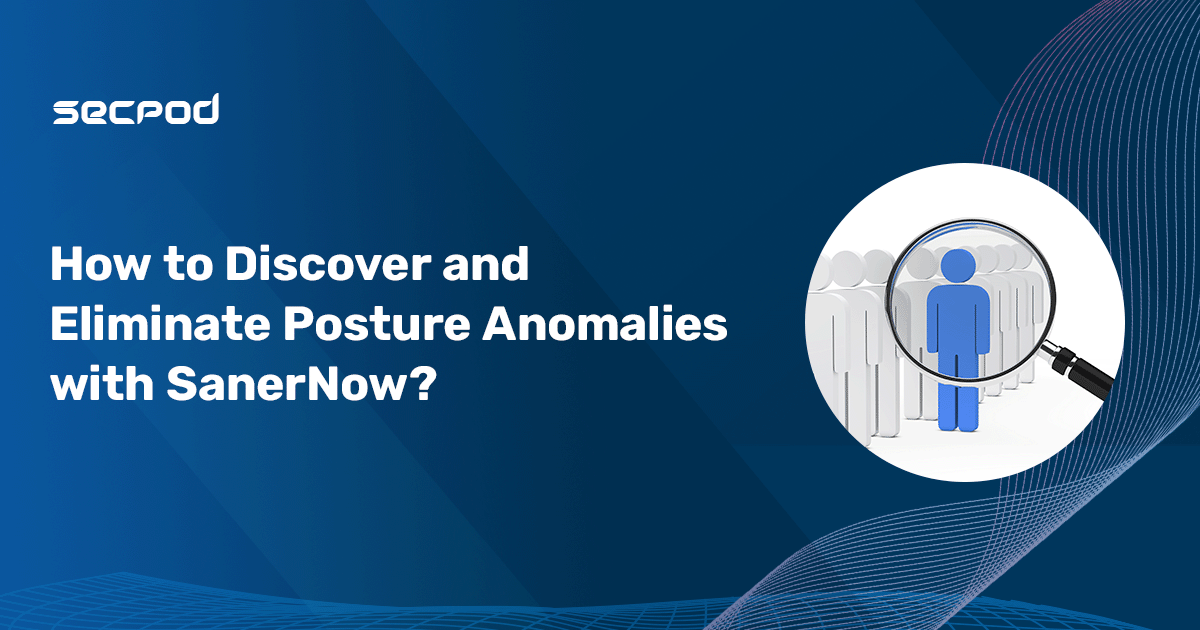 secpod

How to Discover and Eliminate Posture Anomalies with SanerNow?